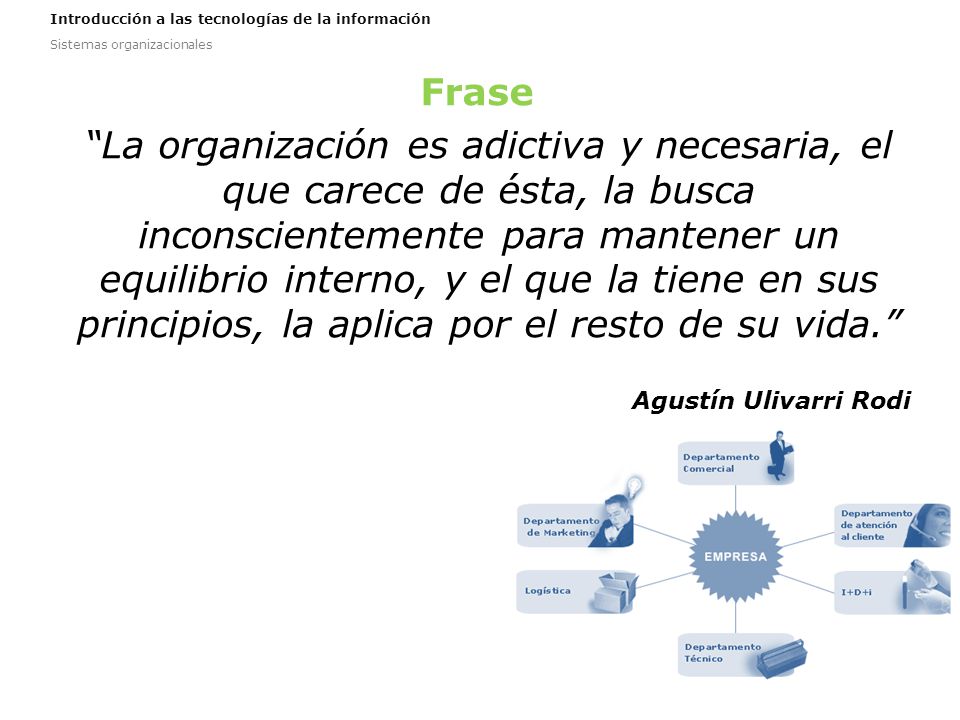 Introducción a las tecnologías de la información

Sistemas organizacionales

Frase

“La organización es adictiva y necesaria, el que carece de ésta, la busca inconscientemente para mantener un equilibrio interno, y el que la tiene en sus principios, la aplica por el resto de su vida.”

Agustín Ulivarri Rodi

Departamento Comercial

Departamento de Marketing

Departamento de atención al cliente

EMPRESA

Logística

I+D+i

Departamento Técnico